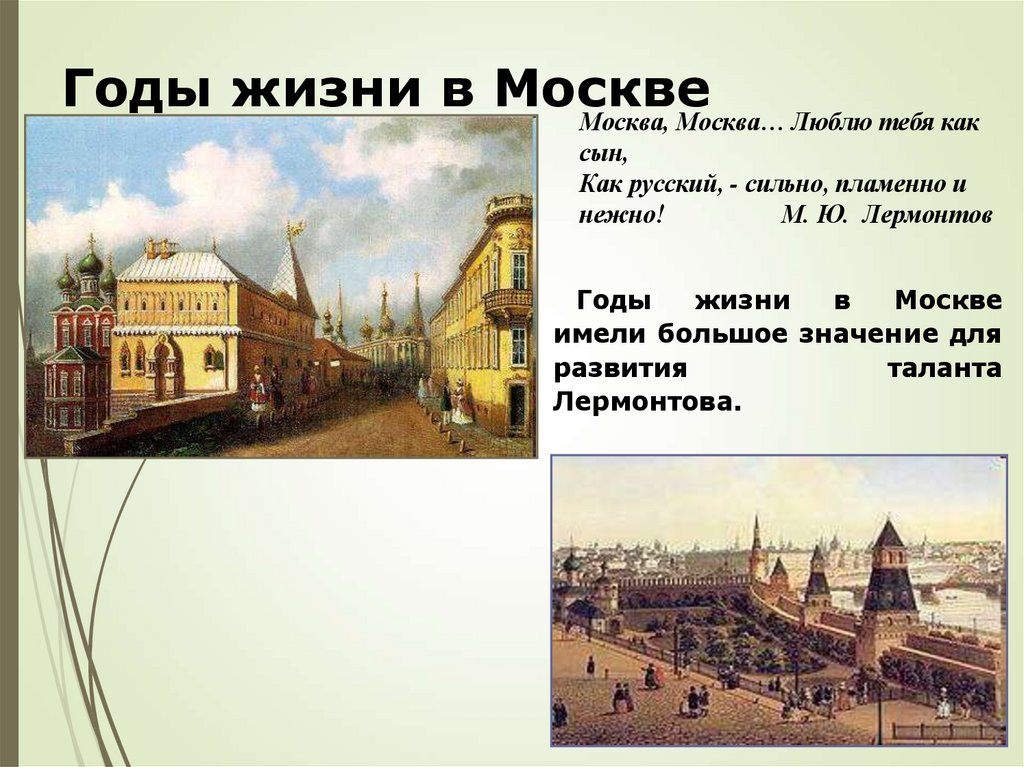 Годы жизни в Москве

Москва, Москва… Люблю тебя как сын,
Как русский, - сильно, пламенно и нежно! М. Ю. Лермонтов

Годы жизни в Москве имели большое значение для развития таланта Лермонтова.